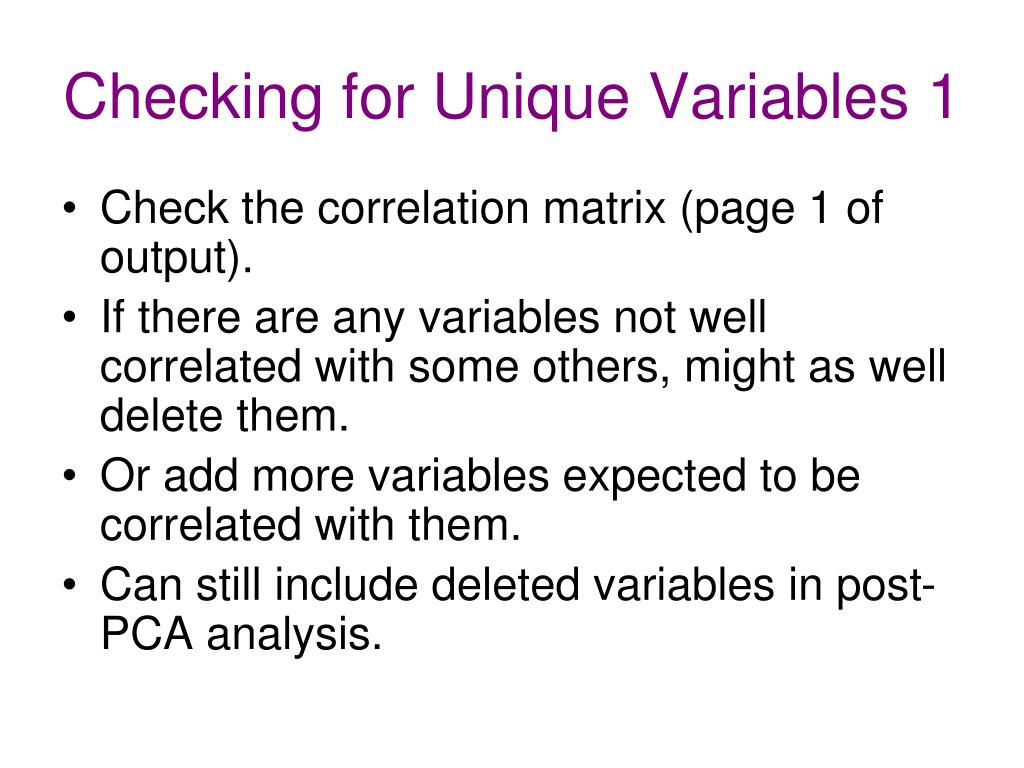 Checking for Unique Variables 1

• Check the correlation matrix (page 1 of output).
• If there are any variables not well correlated with some others, might as well delete them.
• Or add more variables expected to be correlated with them.
• Can still include deleted variables in post-PCA analysis.